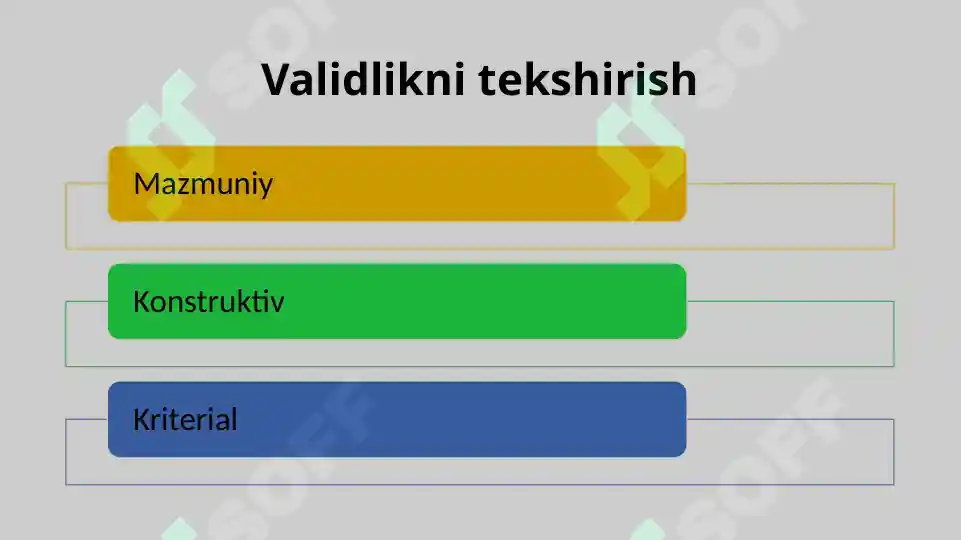 Validlikni tekshirish

Mazmuniy

Konstruktiv

Kriterial

SOFF